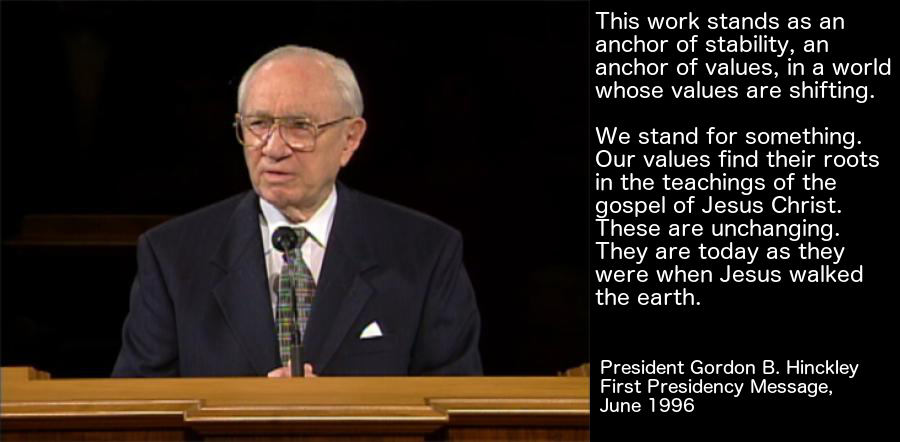 This work stands as an anchor of stability, an anchor of values, in a world whose values are shifting.

We stand for something. Our values find their roots in the teachings of the gospel of Jesus Christ. These are unchanging. They are today as they were when Jesus walked the earth.

President Gordon B. Hinckley
First Presidency Message,
June 1996